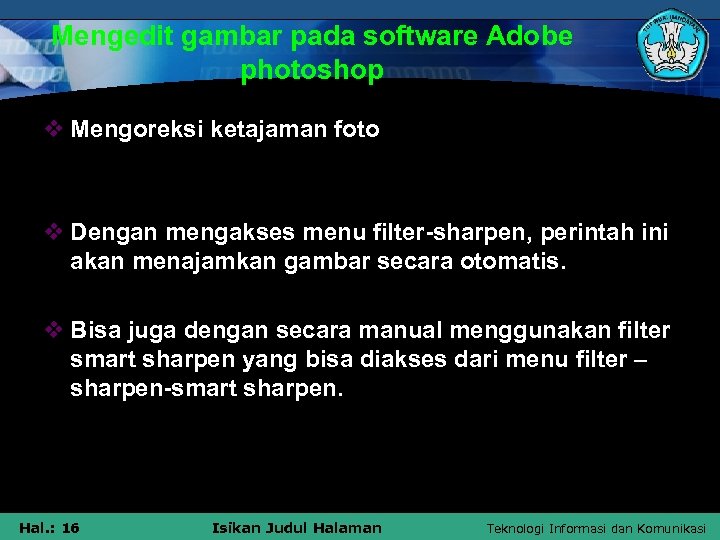 Mengedit gambar pada software Adobe photoshop

❖ Mengoreksi ketajaman foto

❖ Dengan mengakses menu filter-sharpen, perintah ini akan menajamkan gambar secara otomatis.

❖ Bisa juga dengan secara manual menggunakan filter smart sharpen yang bisa diakses dari menu filter – sharpen-smart sharpen.

Hal.: 16 Isikan Judul Halaman Teknologi Informasi dan Komunikasi